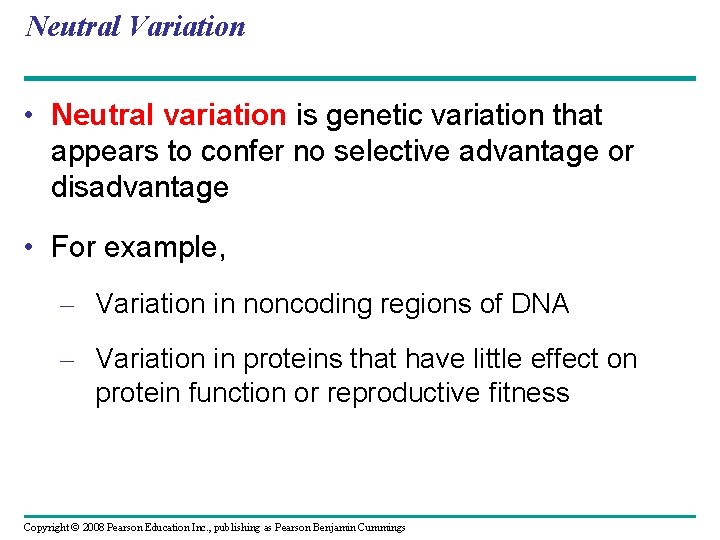 Neutral Variation

• Neutral variation is genetic variation that appears to confer no selective advantage or disadvantage

• For example,

– Variation in noncoding regions of DNA

– Variation in proteins that have little effect on protein function or reproductive fitness

Copyright © 2008 Pearson Education Inc., publishing as Pearson Benjamin Cummings